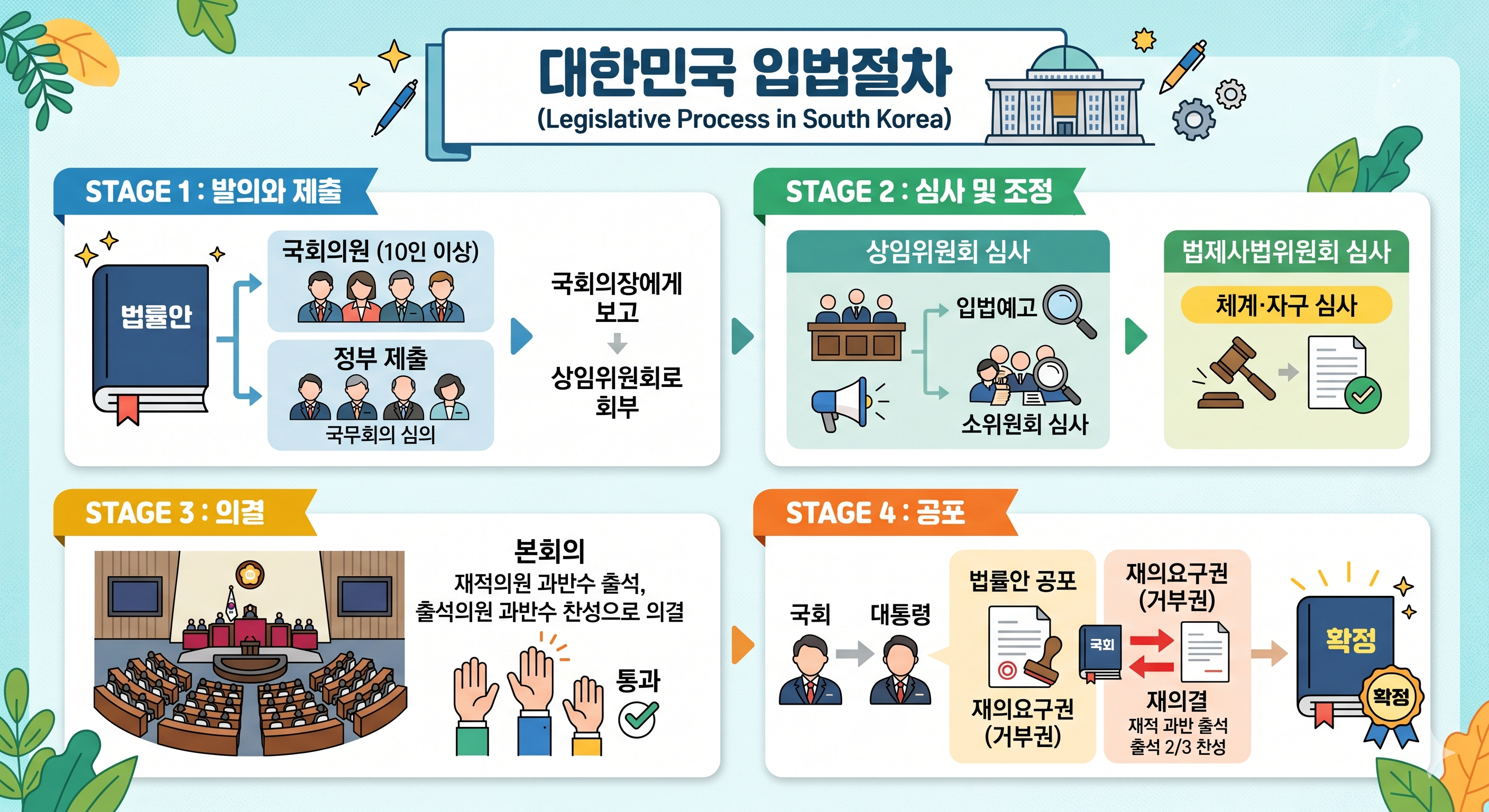 대한민국 입법절차
(Legislative Process in South Korea)

STAGE 1 : 발의와 제출

법률안

국회의원 (10인 이상)

정부 제출

국무회의 심의

국회의장에게 보고

상임위원회로 회부

STAGE 2 : 심사 및 조정

상임위원회 심사

입법예고

소위원회 심사

법제사법위원회 심사

체계·자구 심사

STAGE 3 : 의결

본회의

재적의원 과반수 출석, 출석의원 과반수 찬성으로 의결

통과

STAGE 4 : 공포

국회

대통령

법률안 공포

재의요구권 (거부권)

재의요구권 (거부권)

국회

재의결

재적 과반 출석

출석 2/3 찬성

확정

확정